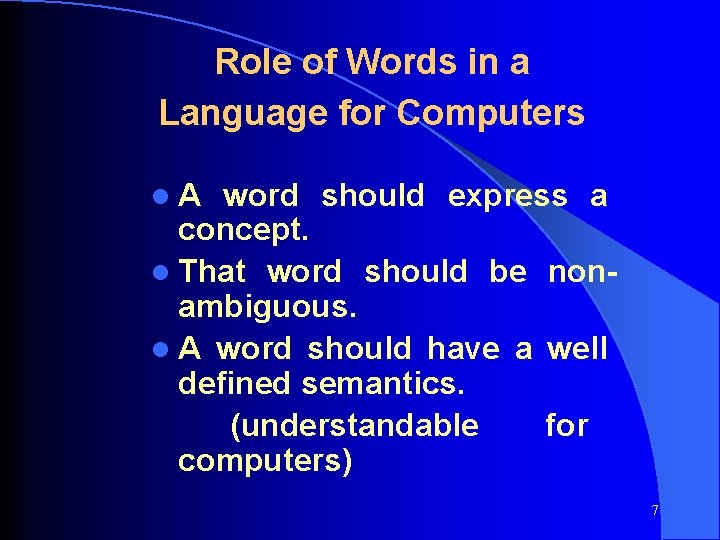 Role of Words in a Language for Computers

- A word should express a concept.
- That word should be non-ambiguous.
- A word should have a well defined semantics.
 (understandable for computers)

7